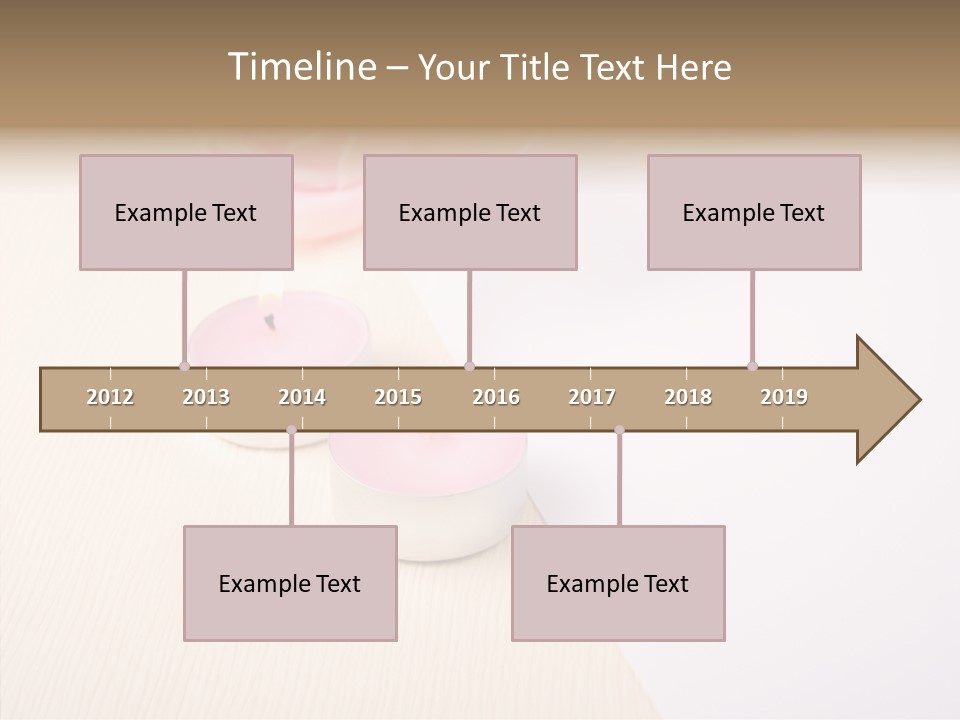 Timeline – Your Title Text Here

Example Text

Example Text

Example Text

2012 2013 2014 2015 2016 2017 2018 2019

Example Text

Example Text